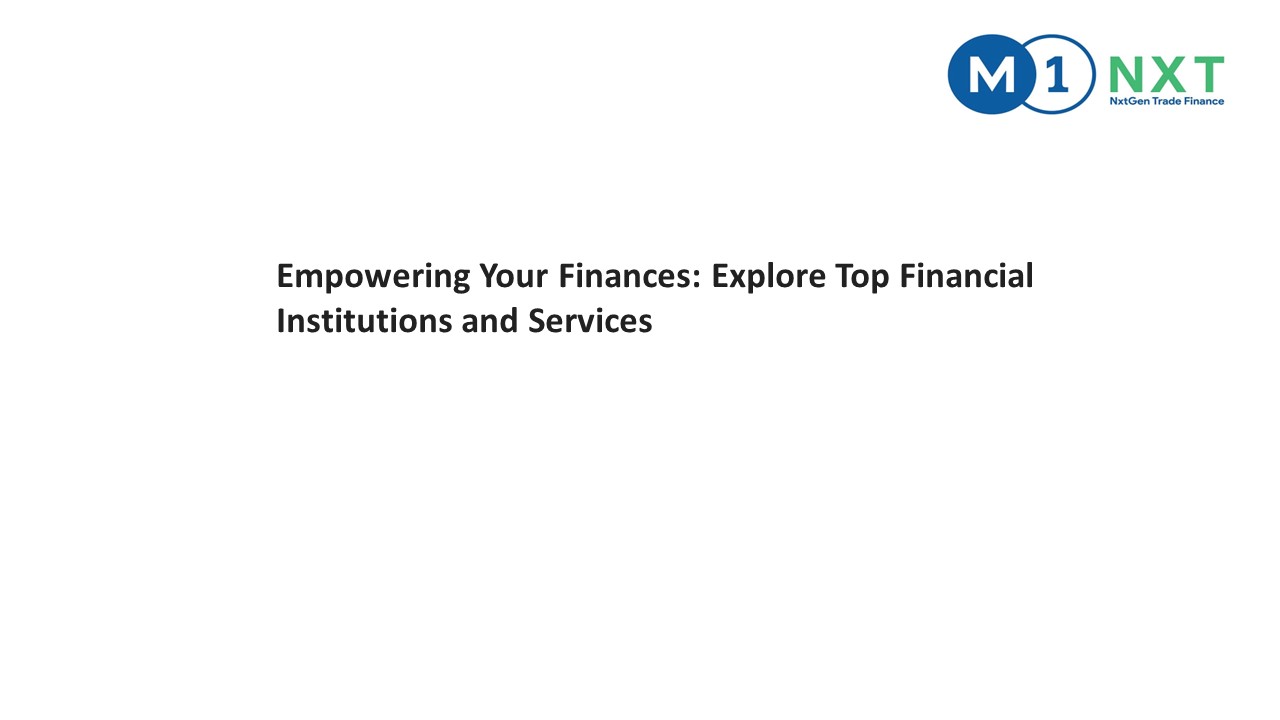 M1 NXT
NxtGen Trade Finance

Empowering Your Finances: Explore Top Financial Institutions and Services